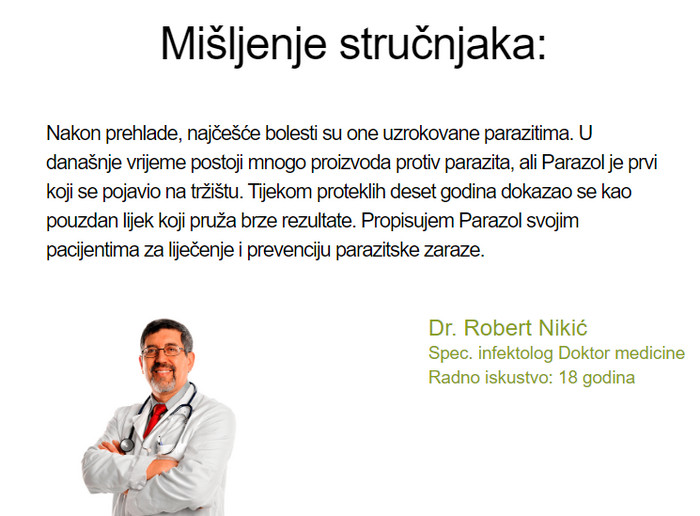 Mišljenje stručnjaka:

Nakon prehlade, najčešće bolesti su one uzrokovane parazitima. U današnje vrijeme postoji mnogo proizvoda protiv parazita, ali Parazol je prvi koji se pojavio na tržištu. Tijekom proteklih deset godina dokazao se kao pouzdan lijek koji pruža brze rezultate. Propisujem Parazol svojim pacijentima za liječenje i prevenciju parazitske zaraze.

Dr. Robert Nikić
Spec. infektolog Doktor medicine
Radno iskustvo: 18 godina